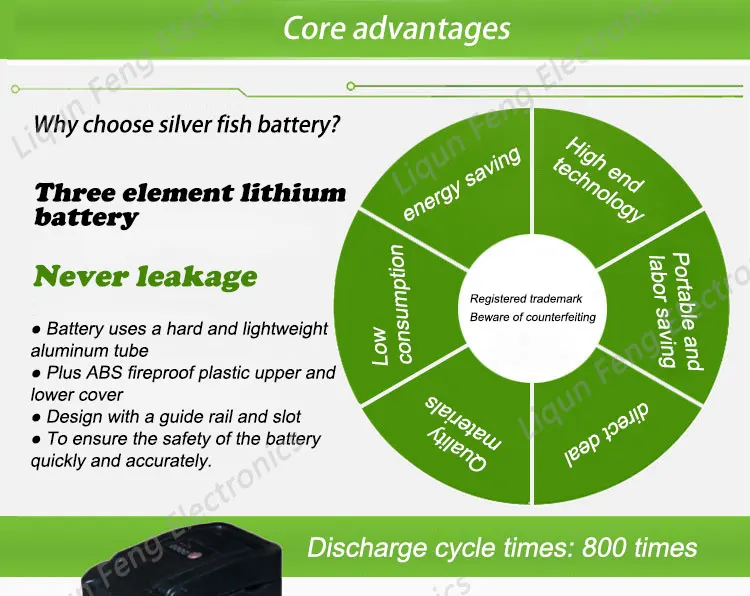 Core advantages

Why choose silver fish battery?

Three element lithium battery

Never leakage

● Battery uses a hard and lightweight aluminum tube
● Plus ABS fireproof plastic upper and lower cover
● Design with a guide rail and slot
● To ensure the safety of the battery quickly and accurately.

energy saving

High end technology

Portable and labor saving

direct deal

Quality materials

Low consumption

Registered trademark
Beware of counterfeiting

Discharge cycle times: 800 times

Liqun Feng Electronics